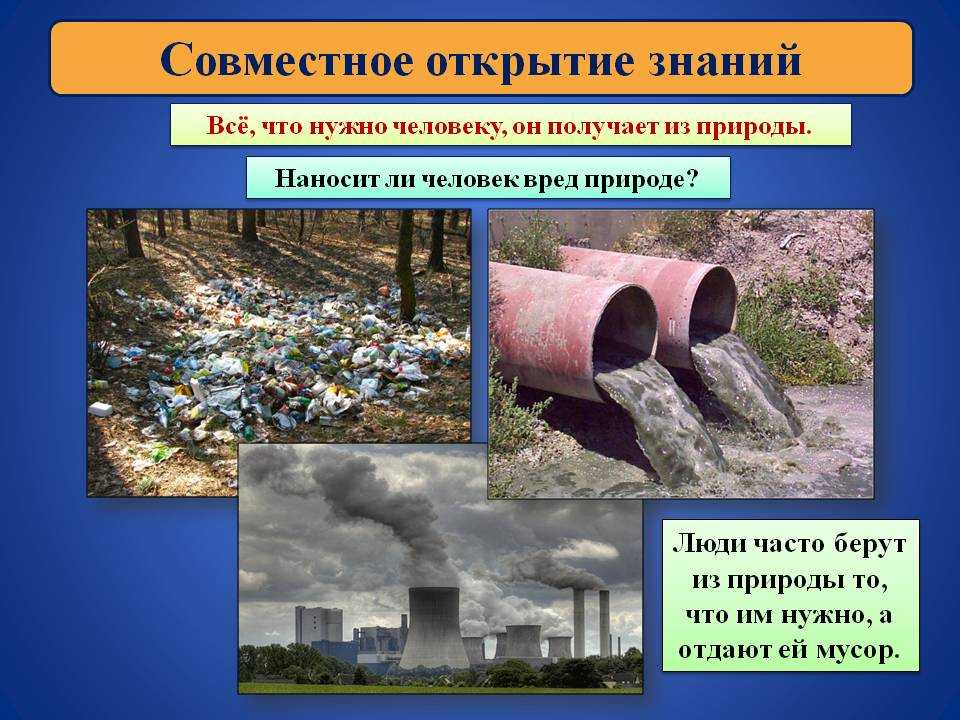 Совместное открытие знаний

Всё, что нужно человеку, он получает из природы.

Наносит ли человек вред природе?

Люди часто берут из природы то, что им нужно, а отдают ей мусор.